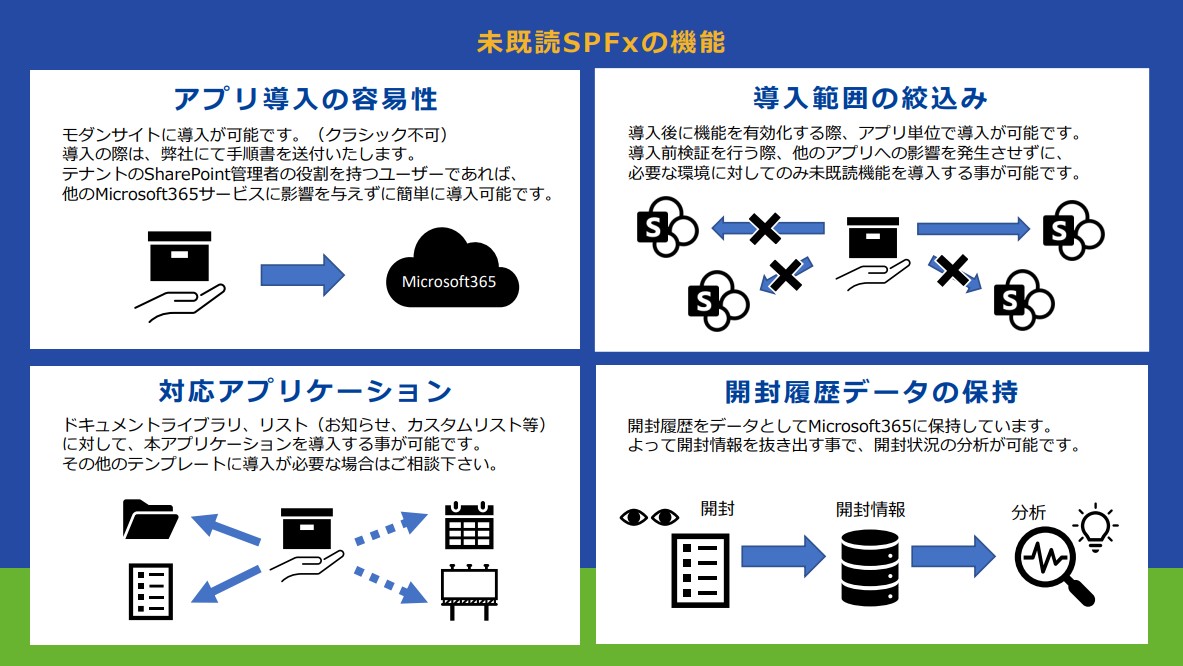 未既読SPFxの機能

アプリ導入の容易性

モダンサイトに導入が可能です。（クラシック不可）
導入の際は、弊社にて手順書を送付いたします。
テナントのSharePoint管理者の役割を持つユーザーであれば、
他のMicrosoft365サービスに影響を与えずに簡単に導入可能です。

Microsoft365

導入範囲の絞込み

導入後に機能を有効化する際、アプリ単位で導入が可能です。
導入前検証を行う際、他のアプリへの影響を発生させずに、
必要な環境に対してのみ未既読機能を導入する事が可能です。

対応アプリケーション

ドキュメントライブラリ、リスト（お知らせ、カスタムリスト等）
に対して、本アプリケーションを導入する事が可能です。
その他のテンプレートに導入が必要な場合はご相談下さい。

開封履歴データの保持

開封履歴をデータとしてMicrosoft365に保持しています。
よって開封情報を抜き出す事で、開封状況の分析が可能です。

開封

開封情報

分析